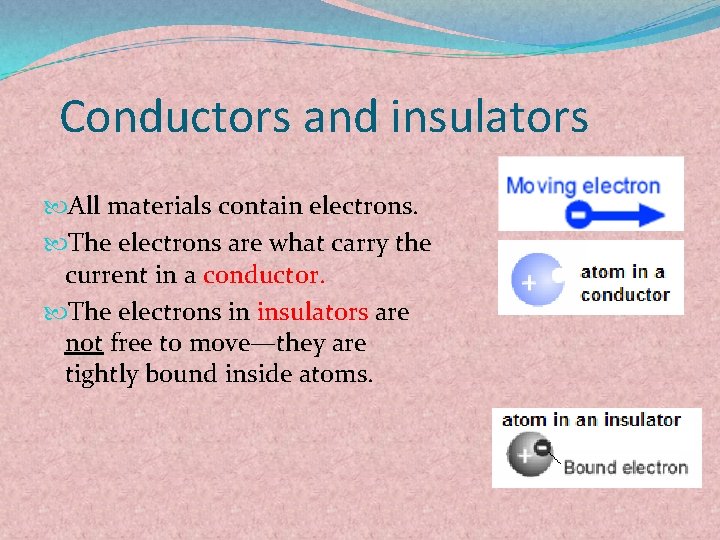 Conductors and insulators

All materials contain electrons.

The electrons are what carry the current in a conductor.

The electrons in insulators are not free to move—they are tightly bound inside atoms.

Moving electron

−

+

atom in a conductor

atom in an insulator

+

−

Bound electron